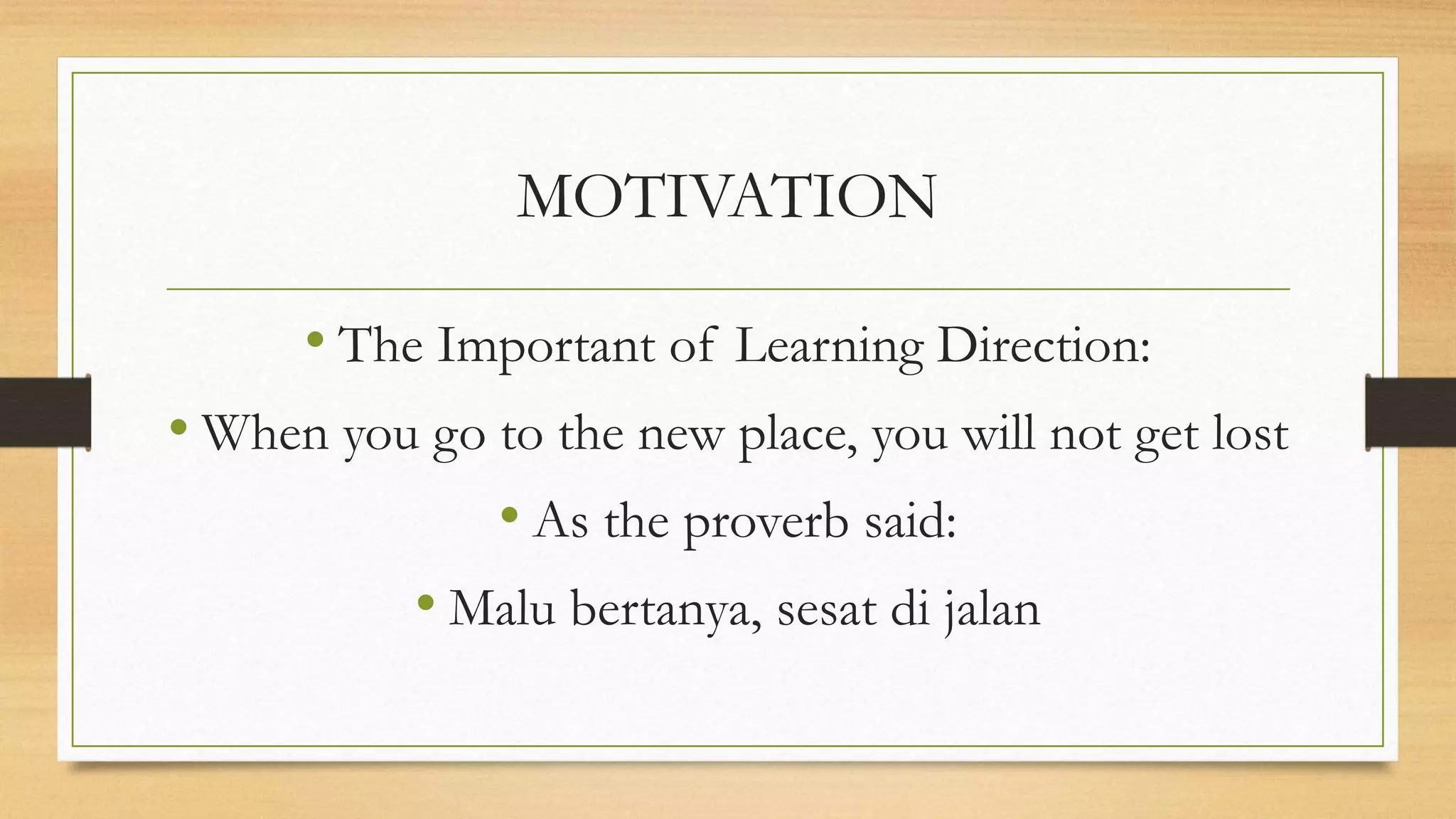 MOTIVATION

• The Important of Learning Direction:

• When you go to the new place, you will not get lost

• As the proverb said:

• Malu bertanya, sesat di jalan